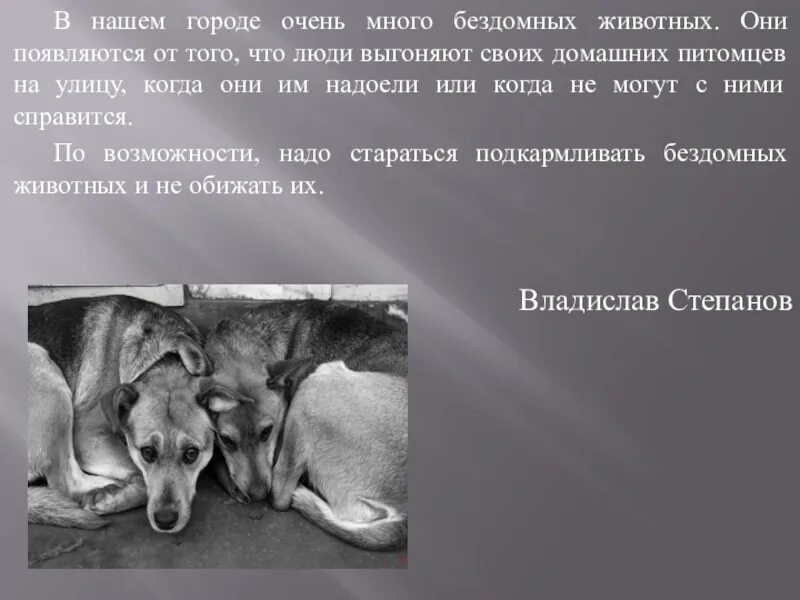 В нашем городе очень много бездомных животных. Они появляются от того, что люди выгоняют своих домашних питомцев на улицу, когда они им надоели или когда не могут с ними справится.

По возможности, надо стараться подкармливать бездомных животных и не обижать их.

Владислав Степанов